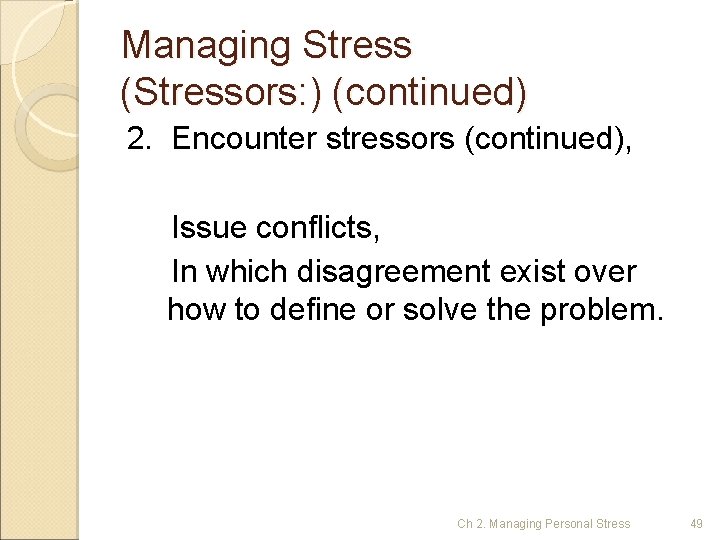 Managing Stress
(Stressors:) (continued)

2. Encounter stressors (continued),

Issue conflicts,
In which disagreement exist over how to define or solve the problem.

Ch 2. Managing Personal Stress

49